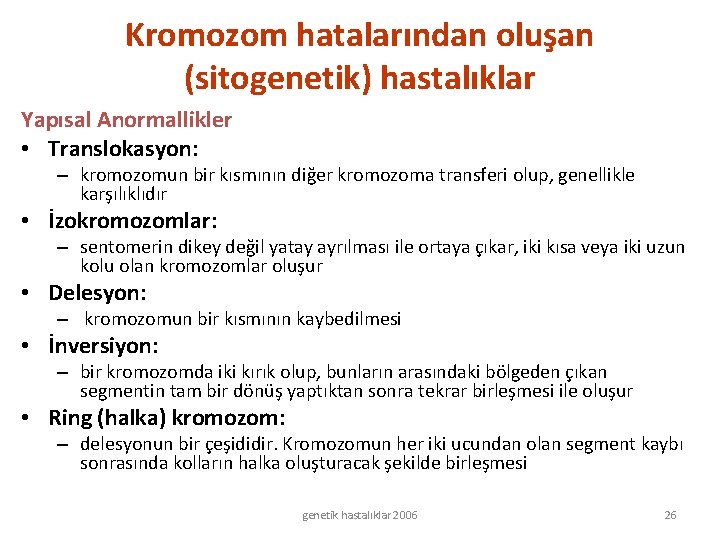 Kromozom hatalarından oluşan (sitogenetik) hastalıklar

Yapısal Anormallikler

• Translokasyon:
– kromozomun bir kısmının diğer kromozoma transferi olup, genellikle karşılıklıdır

• İzokromozomlar:
– sentomerin dikey değil yatay ayrılması ile ortaya çıkar, iki kısa veya iki uzun kolu olan kromozomlar oluşur

• Delesyon:
– kromozomun bir kısmının kaybedilmesi

• İnversiyon:
– bir kromozomda iki kırık olup, bunların arasındaki bölgeden çıkan segmentin tam bir dönüş yaptıktan sonra tekrar birleşmesi ile oluşur

• Ring (halka) kromozom:
– delesyonun bir çeşididir. Kromozomun her iki ucundan olan segment kaybı sonrasında kolların halka oluşturacak şekilde birleşmesi

genetik hastalıklar 2006

26